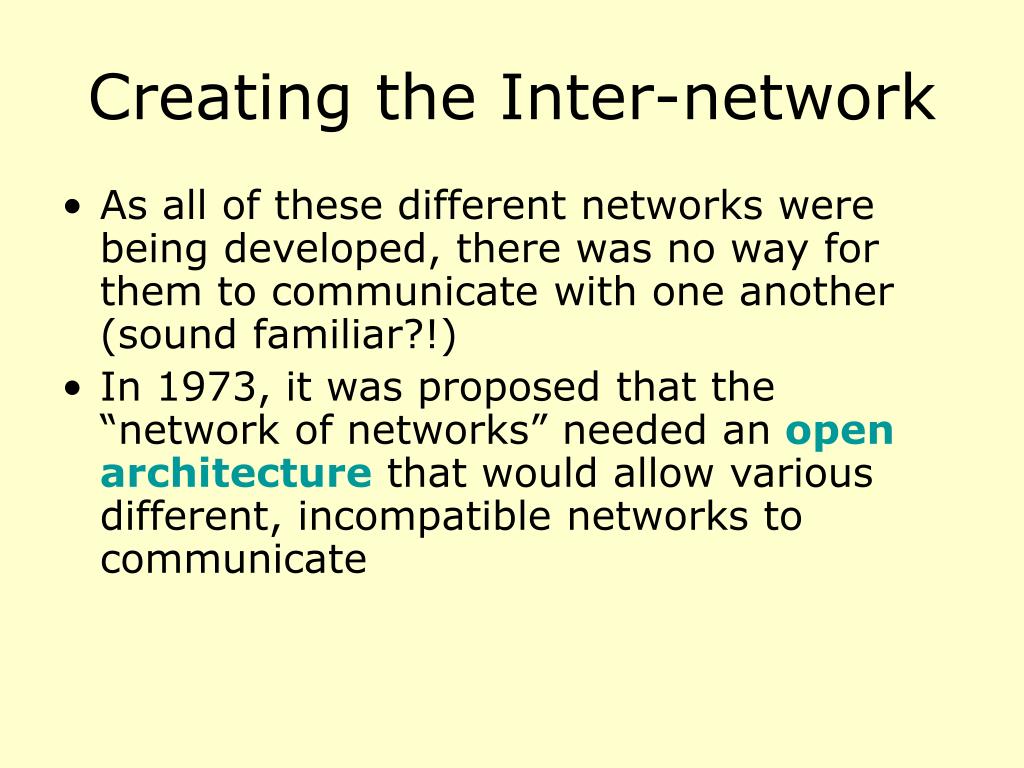 Creating the Inter-network

• As all of these different networks were being developed, there was no way for them to communicate with one another (sound familiar?!)
• In 1973, it was proposed that the “network of networks” needed an open architecture that would allow various different, incompatible networks to communicate